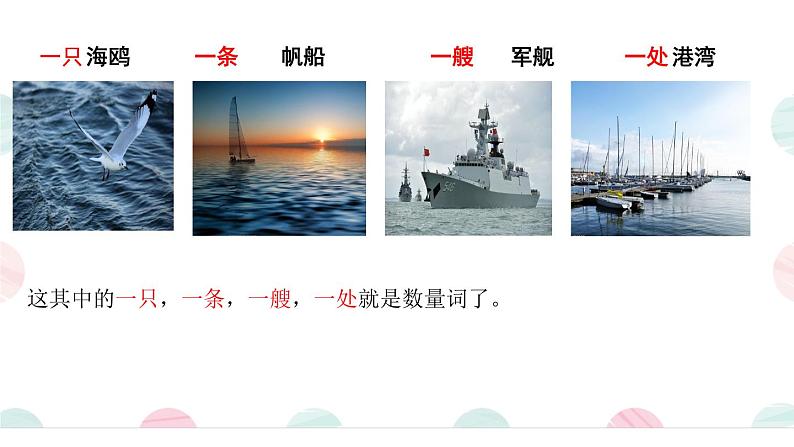 一只 海鸥

一条 帆船

一艘 军舰

一处 港湾

这其中的一只，一条，一艘，一处就是数量词了。